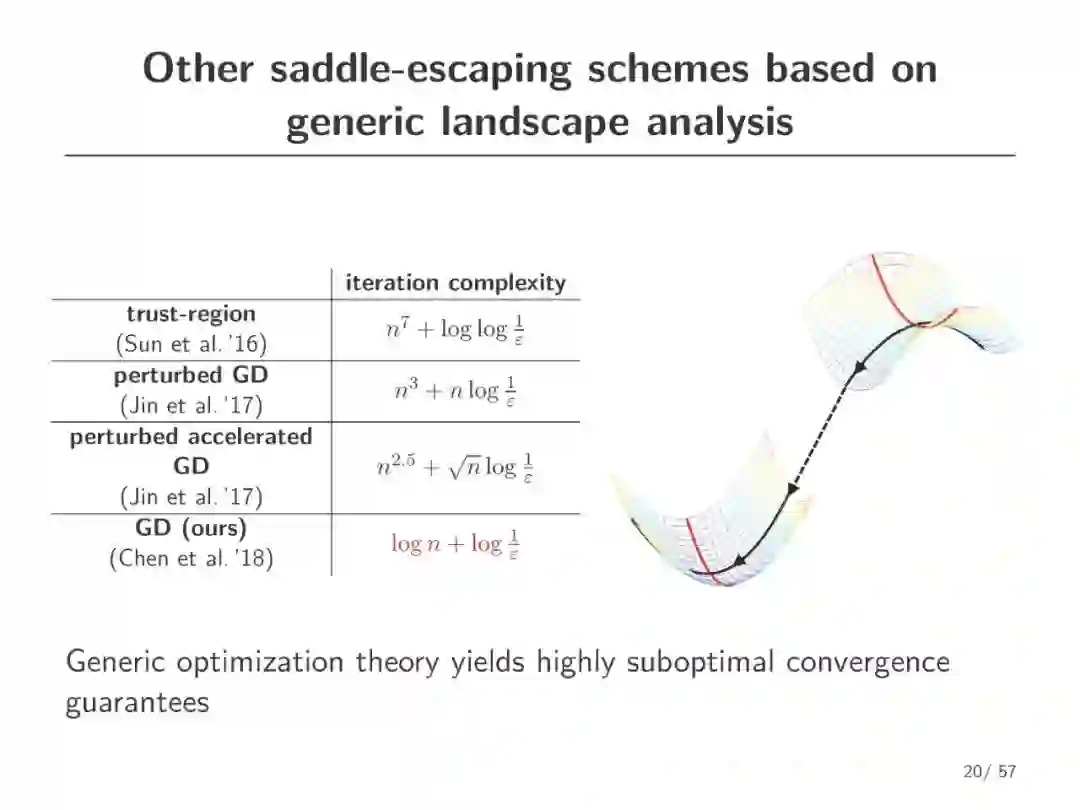 Other saddle-escaping schemes based on generic landscape analysis

| | iteration complexity |
|---|---|
| trust-region (Sun et al. '16) | $n^7 + \log\log\frac{1}{\varepsilon}$ |
| perturbed GD (Jin et al. '17) | $n^3 + n\log\frac{1}{\varepsilon}$ |
| perturbed accelerated GD (Jin et al. '17) | $n^{2.5} + \sqrt{n}\log\frac{1}{\varepsilon}$ |
| GD (ours) (Chen et al. '18) | $\log n + \log\frac{1}{\varepsilon}$ |

Generic optimization theory yields highly suboptimal convergence guarantees

20/ 57